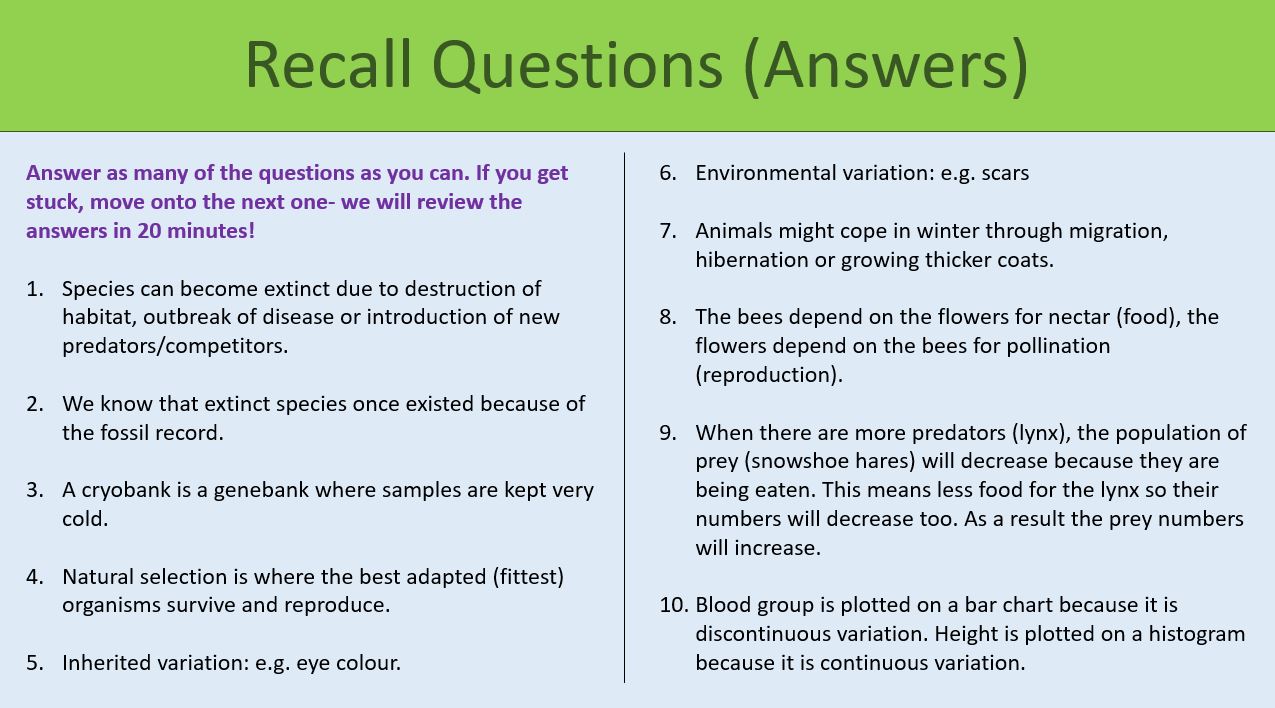 Recall Questions (Answers)

Answer as many of the questions as you can. If you get stuck, move onto the next one- we will review the answers in 20 minutes!

1. Species can become extinct due to destruction of habitat, outbreak of disease or introduction of new predators/competitors.

2. We know that extinct species once existed because of the fossil record.

3. A cryobank is a genebank where samples are kept very cold.

4. Natural selection is where the best adapted (fittest) organisms survive and reproduce.

5. Inherited variation: e.g. eye colour.

6. Environmental variation: e.g. scars

7. Animals might cope in winter through migration, hibernation or growing thicker coats.

8. The bees depend on the flowers for nectar (food), the flowers depend on the bees for pollination (reproduction).

9. When there are more predators (lynx), the population of prey (snowshoe hares) will decrease because they are being eaten. This means less food for the lynx so their numbers will decrease too. As a result the prey numbers will increase.

10. Blood group is plotted on a bar chart because it is discontinuous variation. Height is plotted on a histogram because it is continuous variation.